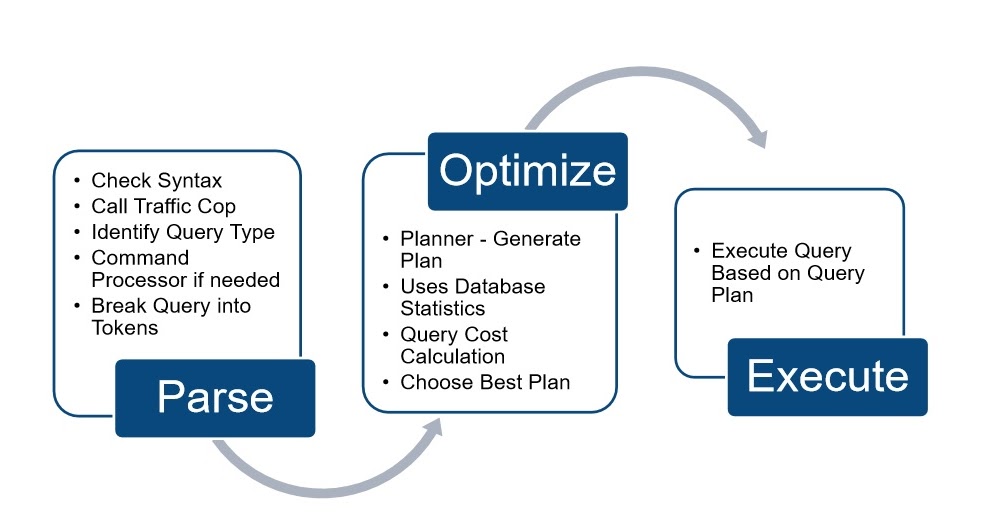 • Check Syntax
• Call Traffic Cop
• Identify Query Type
• Command Processor if needed
• Break Query into Tokens

Parse

Optimize

• Planner - Generate Plan
• Uses Database Statistics
• Query Cost Calculation
• Choose Best Plan

• Execute Query Based on Query Plan

Execute